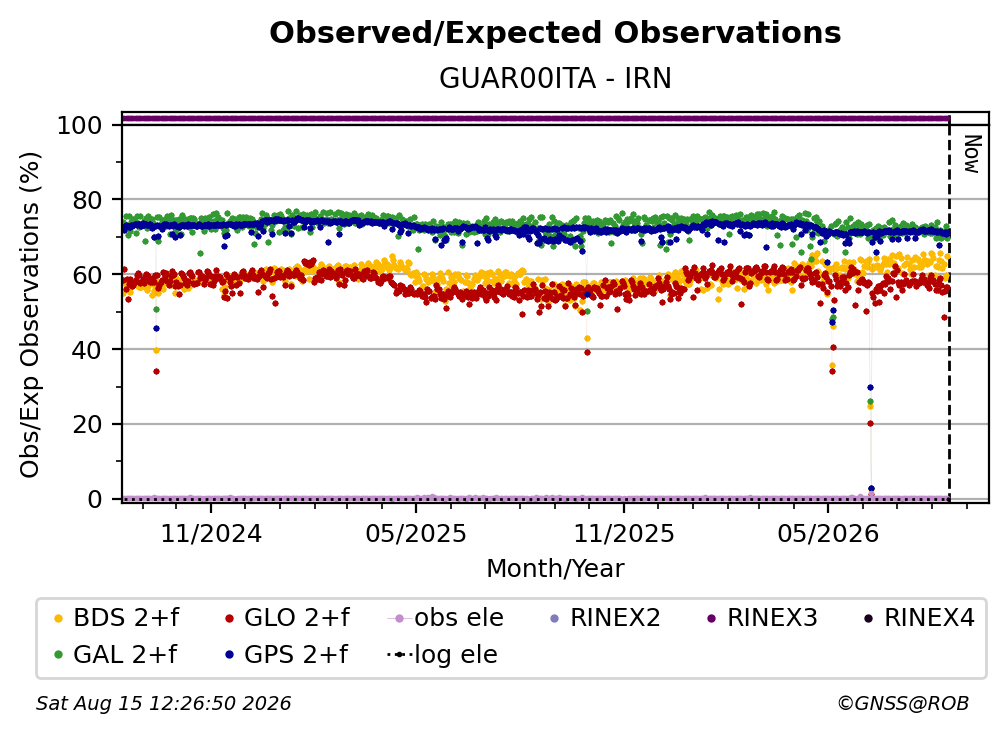 Observed/Expected Observations

GUAR00ITA - IRN

Obs/Exp Observations (%)

100
80
60
40
20
0

Now

11/2024
05/2025
11/2025
05/2026

Month/Year

BDS 2+f
GLO 2+f
obs ele
RINEX2
RINEX3
RINEX4
GAL 2+f
GPS 2+f
log ele

Sat Aug 15 12:26:50 2026

©GNSS@ROB